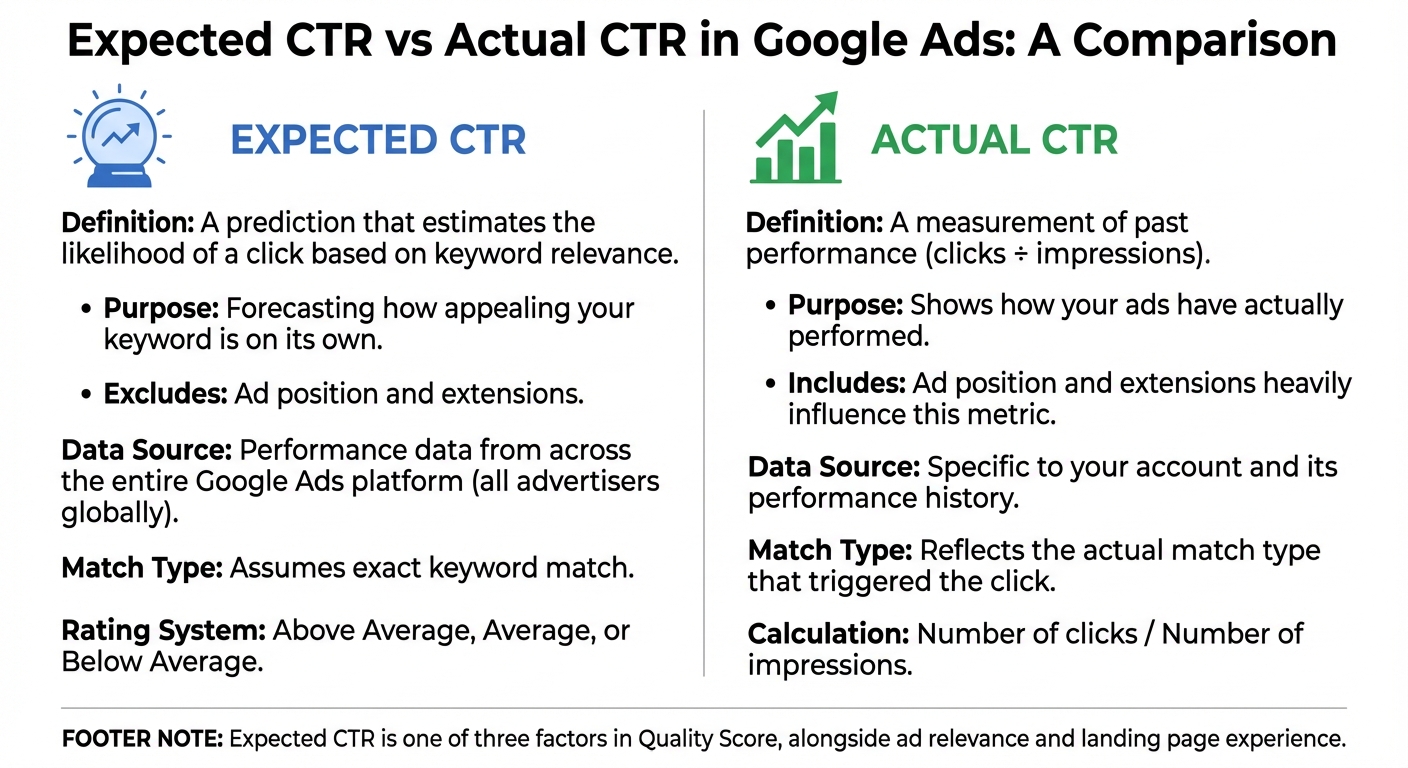 Expected CTR vs Actual CTR in Google Ads: A Comparison

EXPECTED CTR

Definition: A prediction that estimates the likelihood of a click based on keyword relevance.

• Purpose: Forecasting how appealing your keyword is on its own.

• Excludes: Ad position and extensions.

Data Source: Performance data from across the entire Google Ads platform (all advertisers globally).

Match Type: Assumes exact keyword match.

Rating System: Above Average, Average, or Below Average.

ACTUAL CTR

Definition: A measurement of past performance (clicks ÷ impressions).

• Purpose: Shows how your ads have actually performed.

• Includes: Ad position and extensions heavily influence this metric.

Data Source: Specific to your account and its performance history.

Match Type: Reflects the actual match type that triggered the click.

Calculation: Number of clicks / Number of impressions.

FOOTER NOTE: Expected CTR is one of three factors in Quality Score, alongside ad relevance and landing page experience.